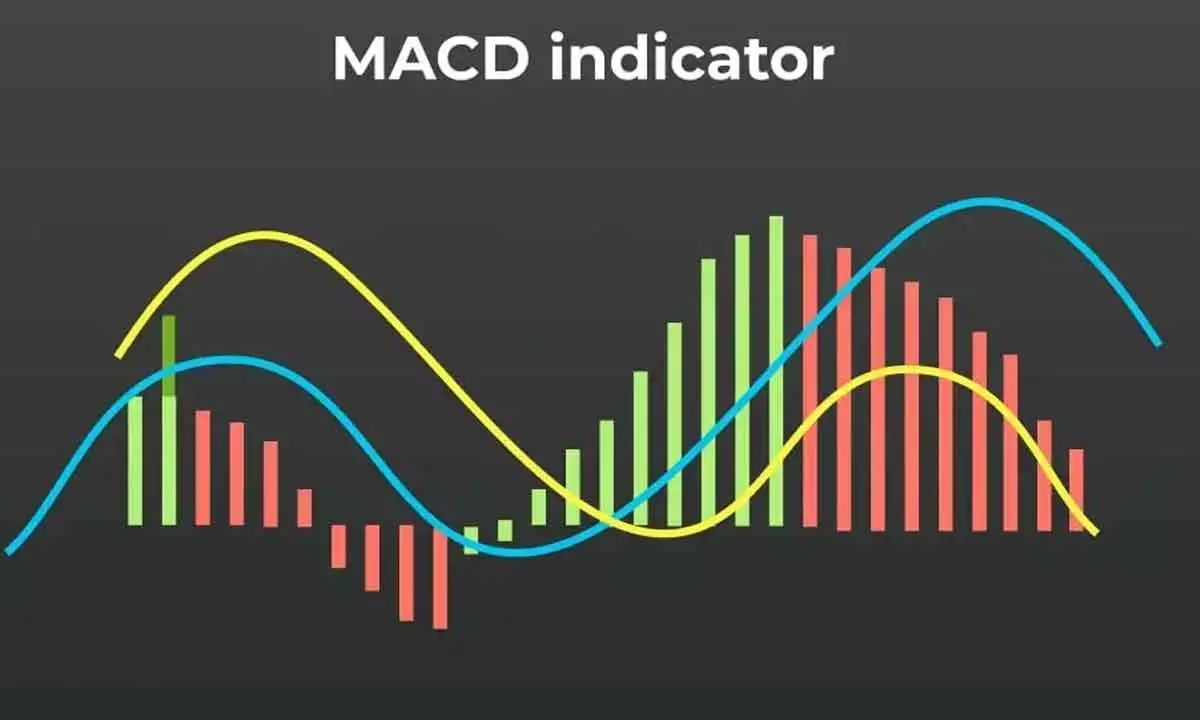 MACD indicator